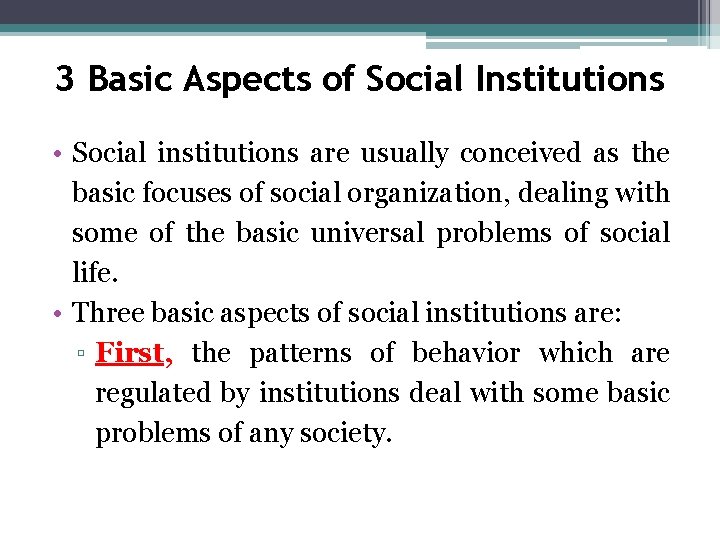 3 Basic Aspects of Social Institutions

• Social institutions are usually conceived as the basic focuses of social organization, dealing with some of the basic universal problems of social life.

• Three basic aspects of social institutions are:

▫ First, the patterns of behavior which are regulated by institutions deal with some basic problems of any society.